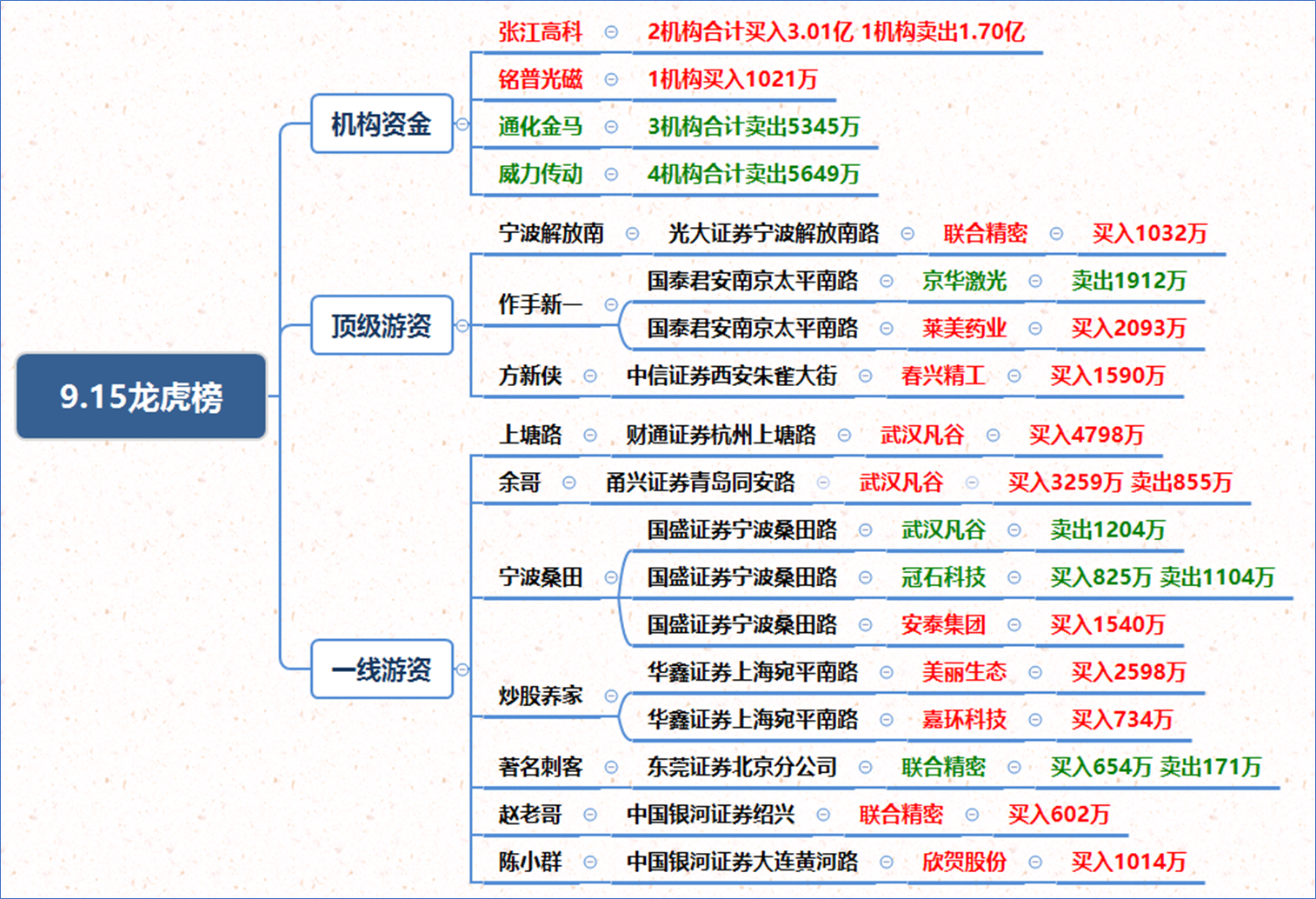 9.15龙虎榜

机构资金
张江高科 2机构合计买入3.01亿 1机构卖出1.70亿
铭普光磁 1机构买入1021万
通化金马 3机构合计卖出5345万
威力传动 4机构合计卖出5649万

顶级游资
宁波解放南 光大证券宁波解放南路 联合精密 买入1032万
作手新一 国泰君安南京太平南路 京华激光 卖出1912万
国泰君安南京太平南路 莱美药业 买入2093万
方新侠 中信证券西安朱雀大街 春兴精工 买入1590万

一线游资
上塘路 财通证券杭州上塘路 武汉凡谷 买入4798万
余哥 甬兴证券青岛同安路 武汉凡谷 买入3259万 卖出855万
宁波桑田 国盛证券宁波桑田路 武汉凡谷 卖出1204万
国盛证券宁波桑田路 冠石科技 买入825万 卖出1104万
国盛证券宁波桑田路 安泰集团 买入1540万
炒股养家 华鑫证券上海宛平南路 美丽生态 买入2598万
华鑫证券上海宛平南路 嘉环科技 买入734万
著名刺客 东莞证券北京分公司 联合精密 买入654万 卖出171万
赵老哥 中国银河证券绍兴 联合精密 买入602万
陈小群 中国银河证券大连黄河路 欣贺股份 买入1014万